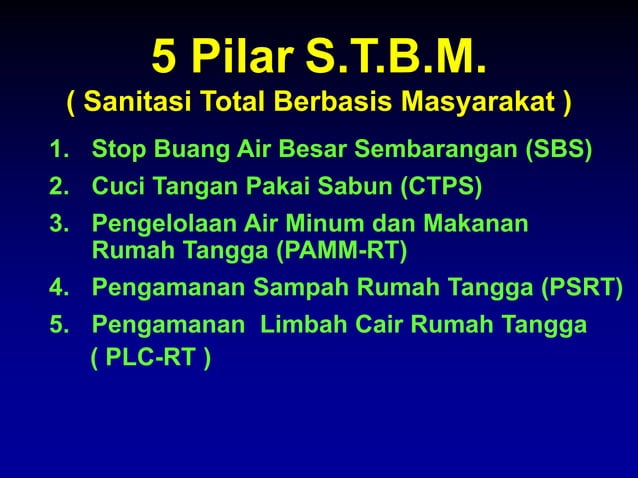 5 Pilar S.T.B.M.
( Sanitasi Total Berbasis Masyarakat )

1. Stop Buang Air Besar Sembarangan (SBS)
2. Cuci Tangan Pakai Sabun (CTPS)
3. Pengelolaan Air Minum dan Makanan Rumah Tangga (PAMM-RT)
4. Pengamanan Sampah Rumah Tangga (PSRT)
5. Pengamanan Limbah Cair Rumah Tangga ( PLC-RT )